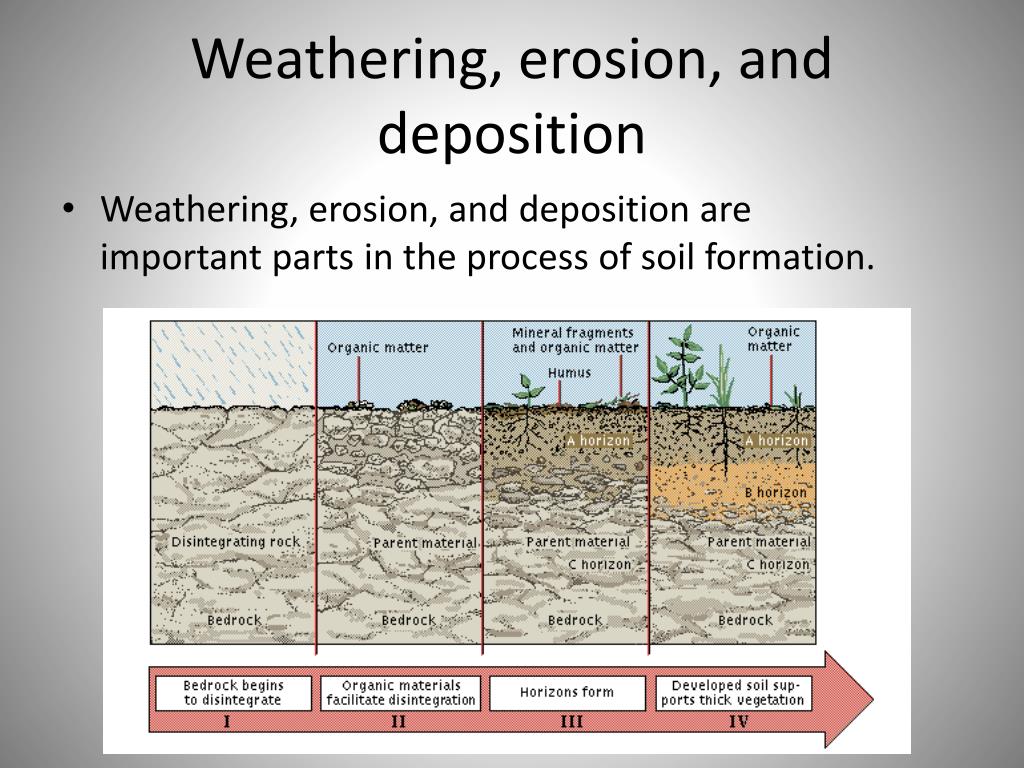 Weathering, erosion, and deposition

• Weathering, erosion, and deposition are important parts in the process of soil formation.

Disintegrating rock

Bedrock

Organic matter

Parent material

Bedrock

Mineral fragments and organic matter

Humus

A horizon

Parent material

C horizon

Bedrock

Organic matter

A horizon

B horizon

Parent material

C horizon

Bedrock

Bedrock begins to disintegrate
I

Organic materials facilitate disintegration
II

Horizons form
III

Developed soil supports thick vegetation
IV